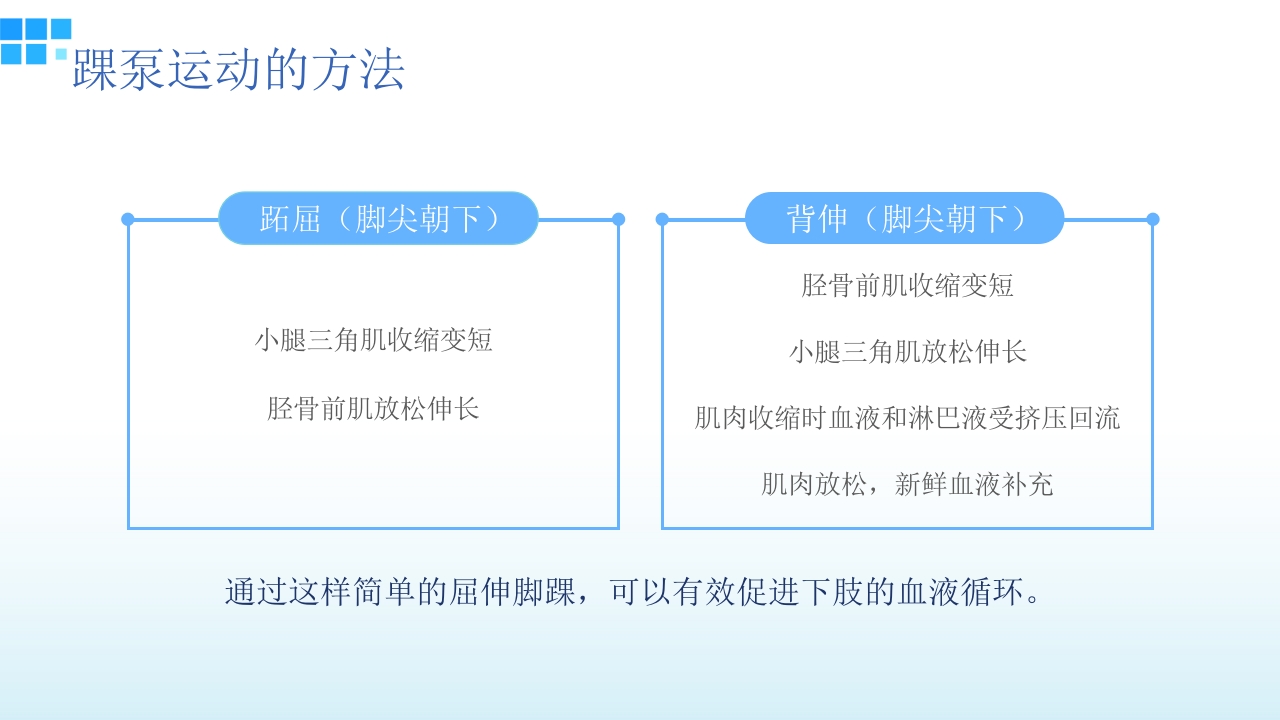 踝泵运动的方法

跖屈（脚尖朝下）

小腿三角肌收缩变短

胫骨前肌放松伸长

背伸（脚尖朝下）

胫骨前肌收缩变短

小腿三角肌放松伸长

肌肉收缩时血液和淋巴液受挤压回流

肌肉放松，新鲜血液补充

通过这样简单的屈伸脚踝，可以有效促进下肢的血液循环。